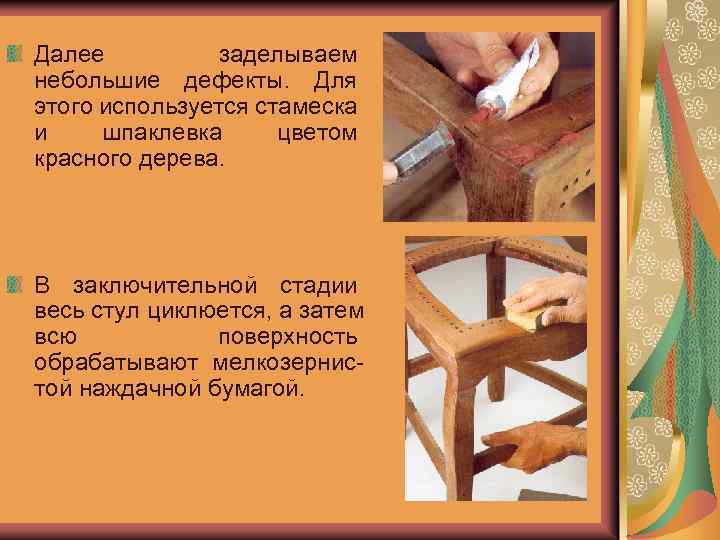 Далее заделываем небольшие дефекты. Для этого используется стамеска и шпаклевка цветом красного дерева.

В заключительной стадии весь стул циклюется, а затем всю поверхность обрабатывают мелкозернистой наждачной бумагой.